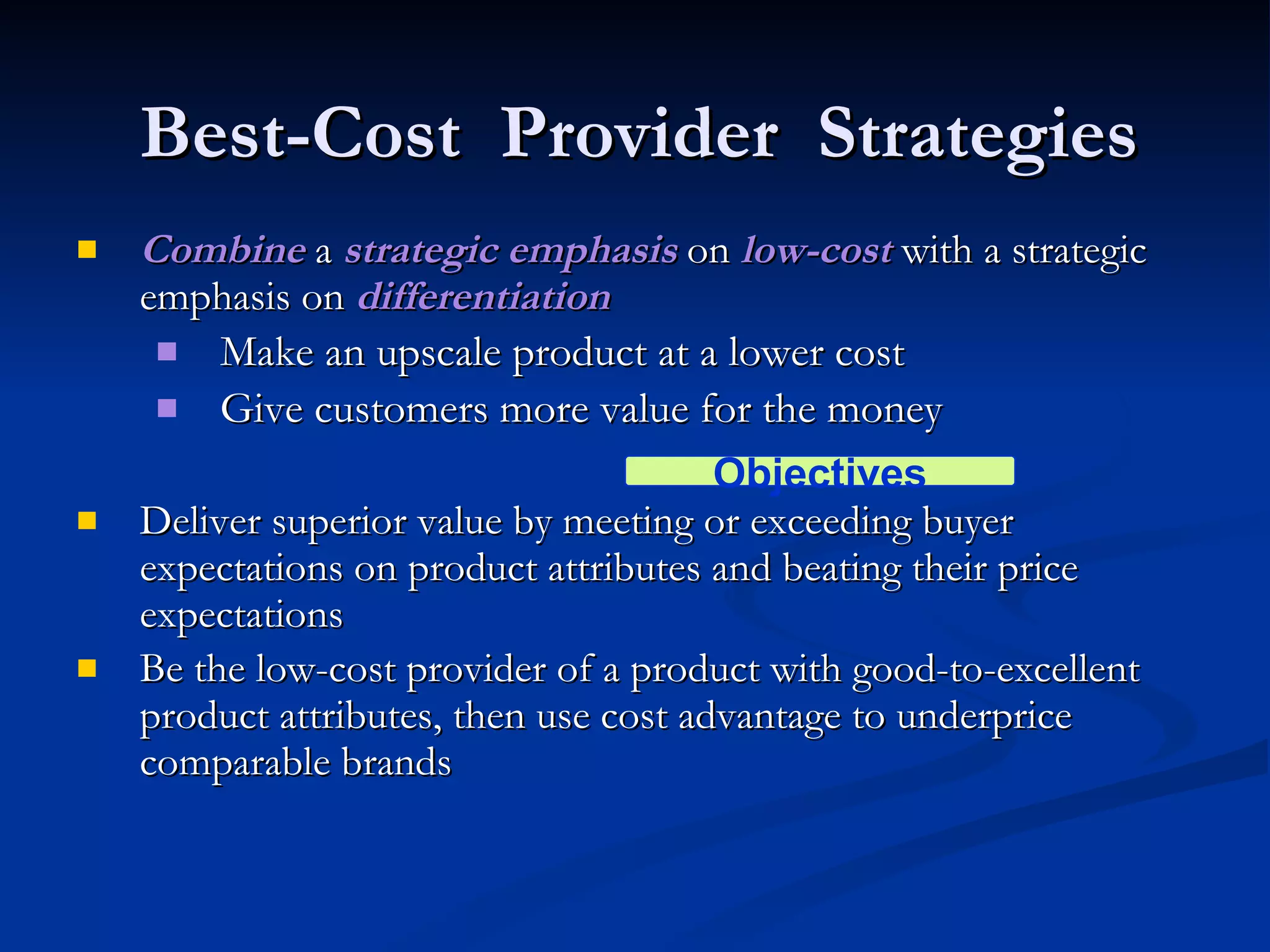 Best-Cost Provider Strategies

Combine a strategic emphasis on low-cost with a strategic emphasis on differentiation

Make an upscale product at a lower cost

Give customers more value for the money

Objectives

Deliver superior value by meeting or exceeding buyer expectations on product attributes and beating their price expectations

Be the low-cost provider of a product with good-to-excellent product attributes, then use cost advantage to underprice comparable brands